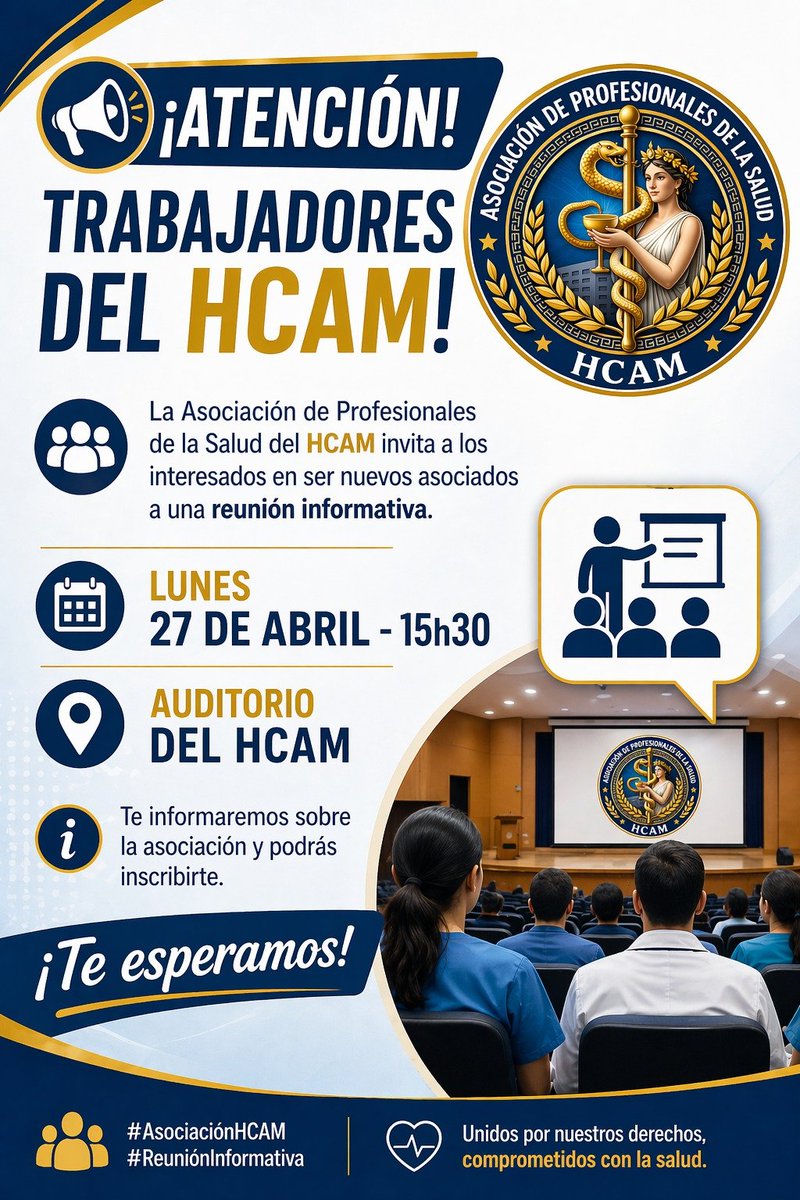 ¡ATENCIÓN!

TRABAJADORES DEL HCAM!

ASOCIACIÓN DE PROFESIONALES DE LA SALUD

HCAM

La Asociación de Profesionales de la Salud del HCAM invita a los interesados en ser nuevos asociados a una reunión informativa.

LUNES
27 DE ABRIL - 15h30

AUDITORIO
DEL HCAM

Te informaremos sobre la asociación y podrás inscribirte.

ASOCIACIÓN DE PROFESIONALES DE LA SALUD
HCAM

¡Te esperamos!

#AsociaciónHCAM
#ReuniónInformativa

Unidos por nuestros derechos, comprometidos con la salud.